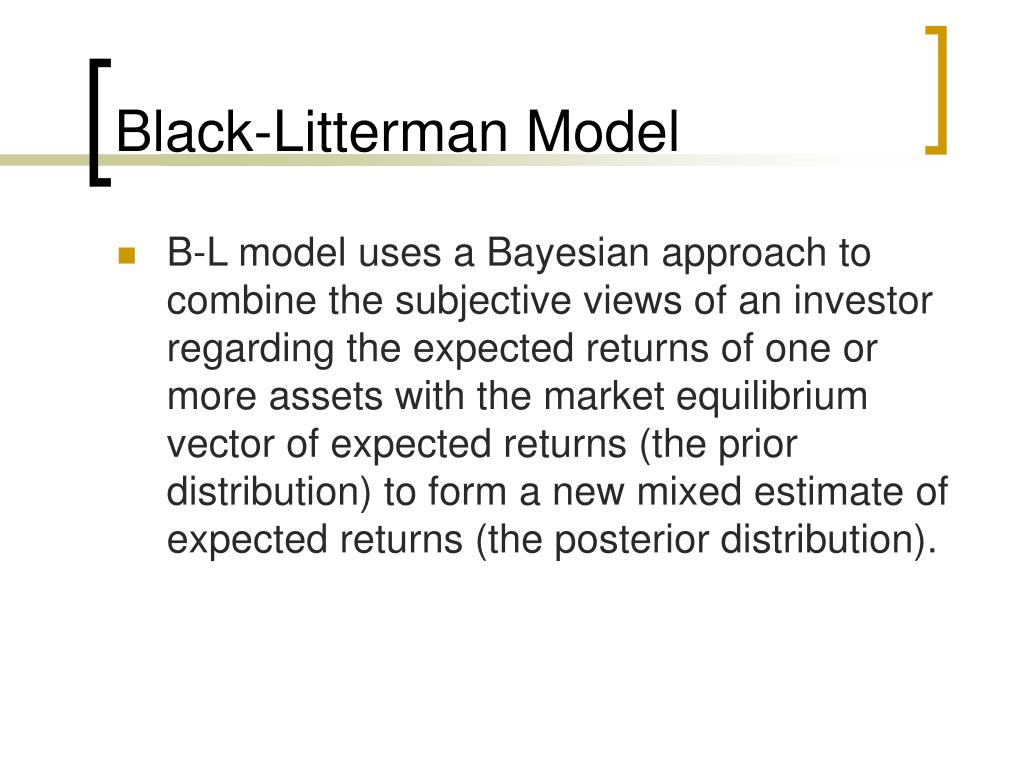 Black-Litterman Model

B-L model uses a Bayesian approach to combine the subjective views of an investor regarding the expected returns of one or more assets with the market equilibrium vector of expected returns (the prior distribution) to form a new mixed estimate of expected returns (the posterior distribution).